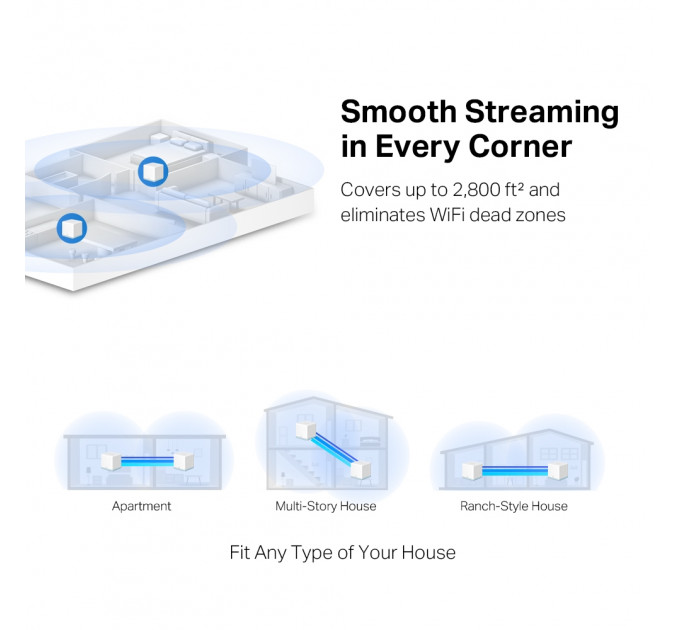 Smooth Streaming in Every Corner

Covers up to 2,800 ft² and eliminates WiFi dead zones

Apartment

Multi-Story House

Ranch-Style House

Fit Any Type of Your House